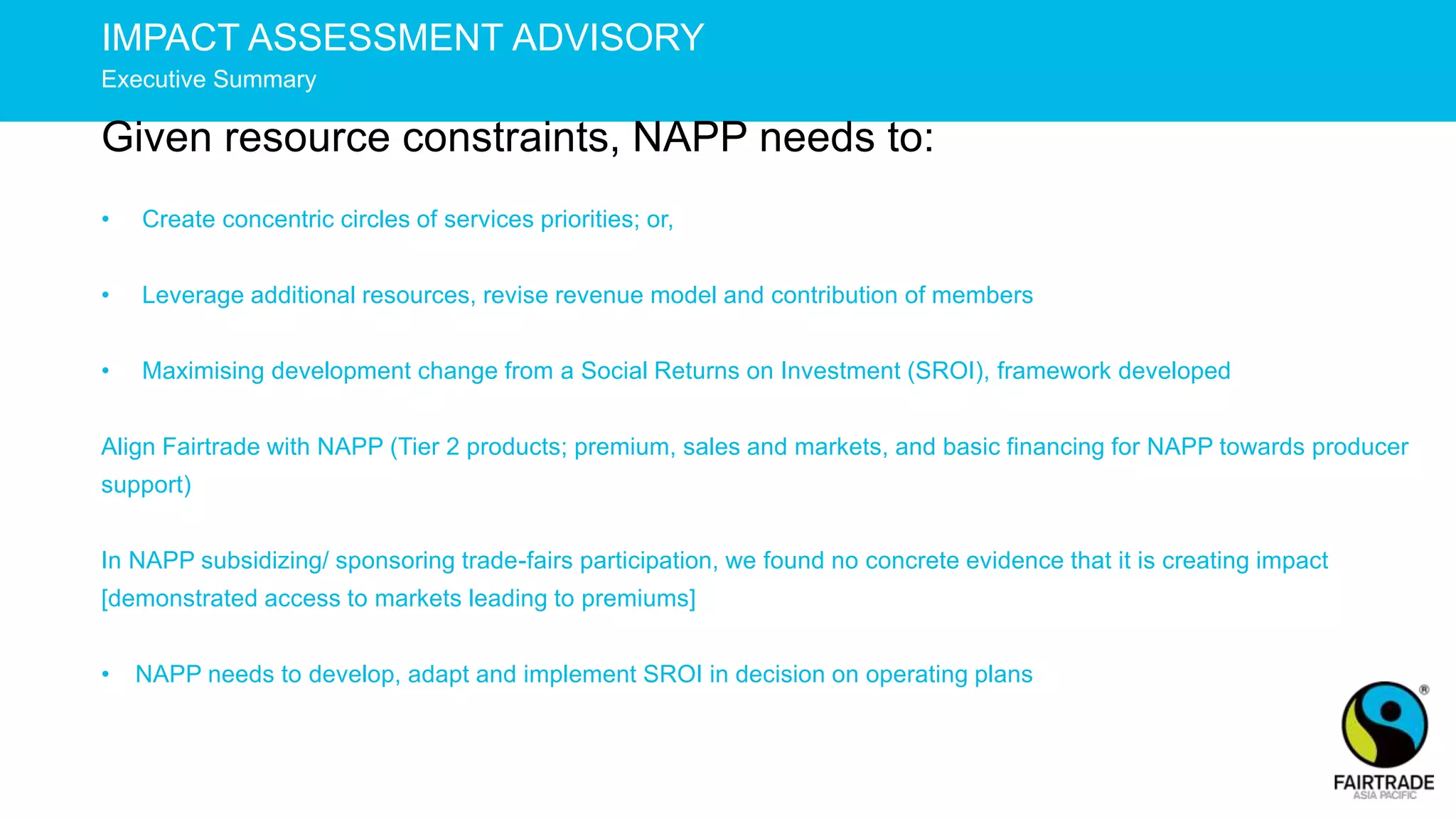 IMPACT ASSESSMENT ADVISORY
Executive Summary

Given resource constraints, NAPP needs to:

• Create concentric circles of services priorities; or,

• Leverage additional resources, revise revenue model and contribution of members

• Maximising development change from a Social Returns on Investment (SROI), framework developed

Align Fairtrade with NAPP (Tier 2 products; premium, sales and markets, and basic financing for NAPP towards producer support)

In NAPP subsidizing/ sponsoring trade-fairs participation, we found no concrete evidence that it is creating impact [demonstrated access to markets leading to premiums]

• NAPP needs to develop, adapt and implement SROI in decision on operating plans

®
FAIRTRADE
ASIA PACIFIC